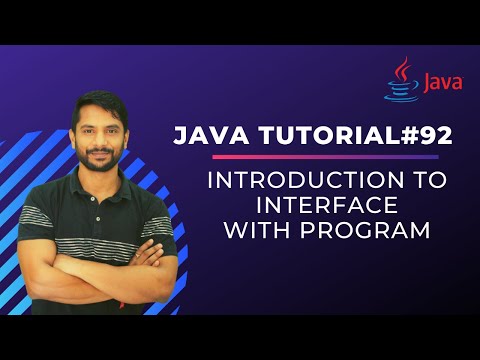 Java

JAVA TUTORIAL#92

INTRODUCTION TO INTERFACE WITH PROGRAM